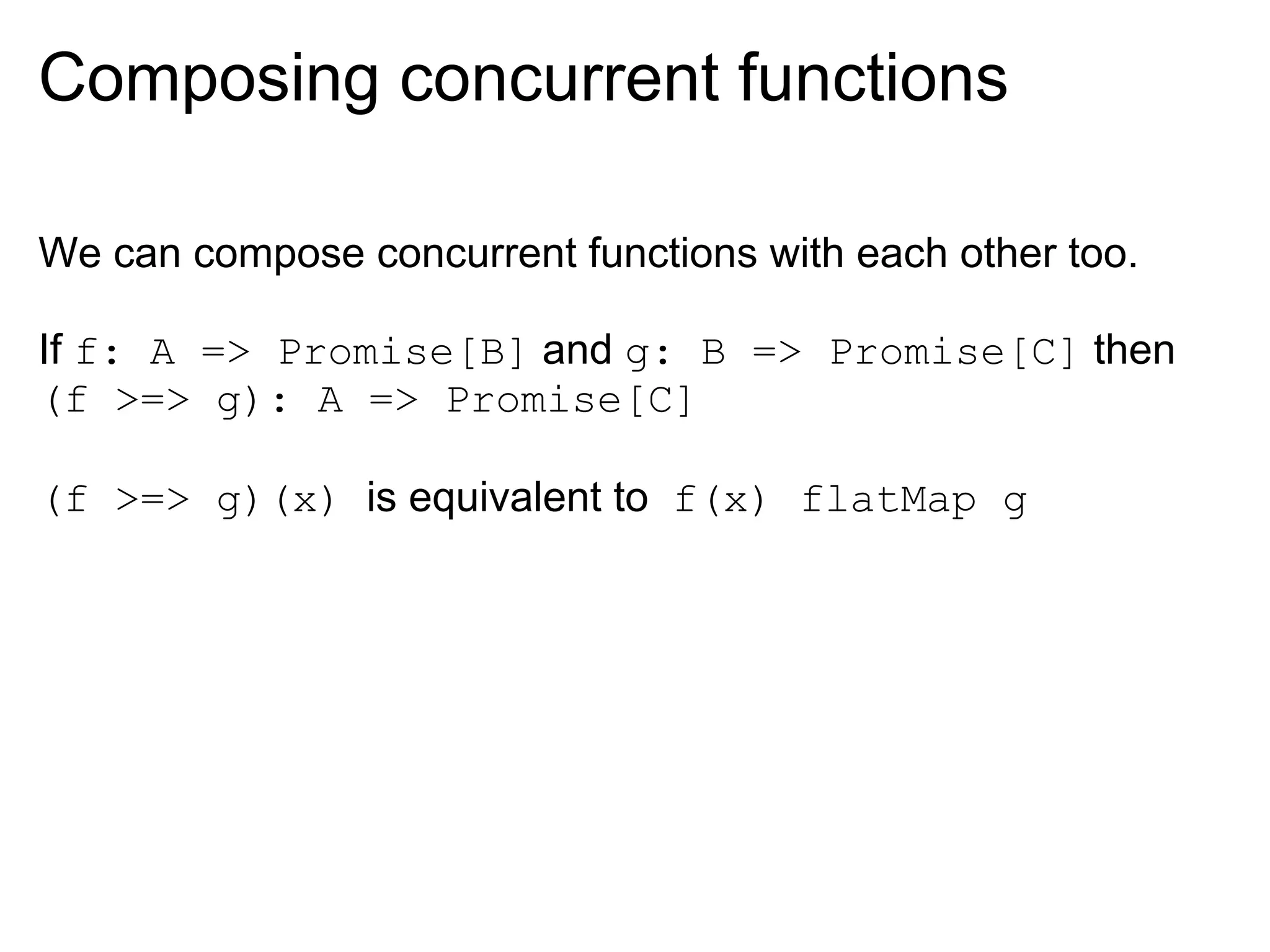 Composing concurrent functions

We can compose concurrent functions with each other too.

If f: A => Promise[B] and g: B => Promise[C] then (f >=> g): A => Promise[C]

(f >=> g)(x) is equivalent to f(x) flatMap g